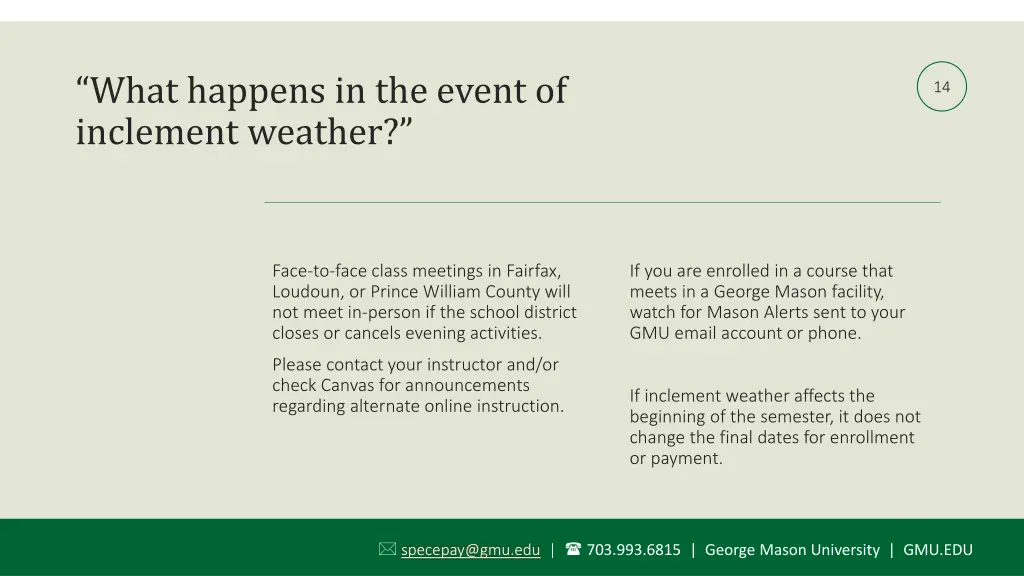 “What happens in the event of inclement weather?”

14

Face-to-face class meetings in Fairfax, Loudoun, or Prince William County will not meet in-person if the school district closes or cancels evening activities.

Please contact your instructor and/or check Canvas for announcements regarding alternate online instruction.

If you are enrolled in a course that meets in a George Mason facility, watch for Mason Alerts sent to your GMU email account or phone.

If inclement weather affects the beginning of the semester, it does not change the final dates for enrollment or payment.

✉ specepay@gmu.edu | ☎ 703.993.6815 | George Mason University | GMU.EDU